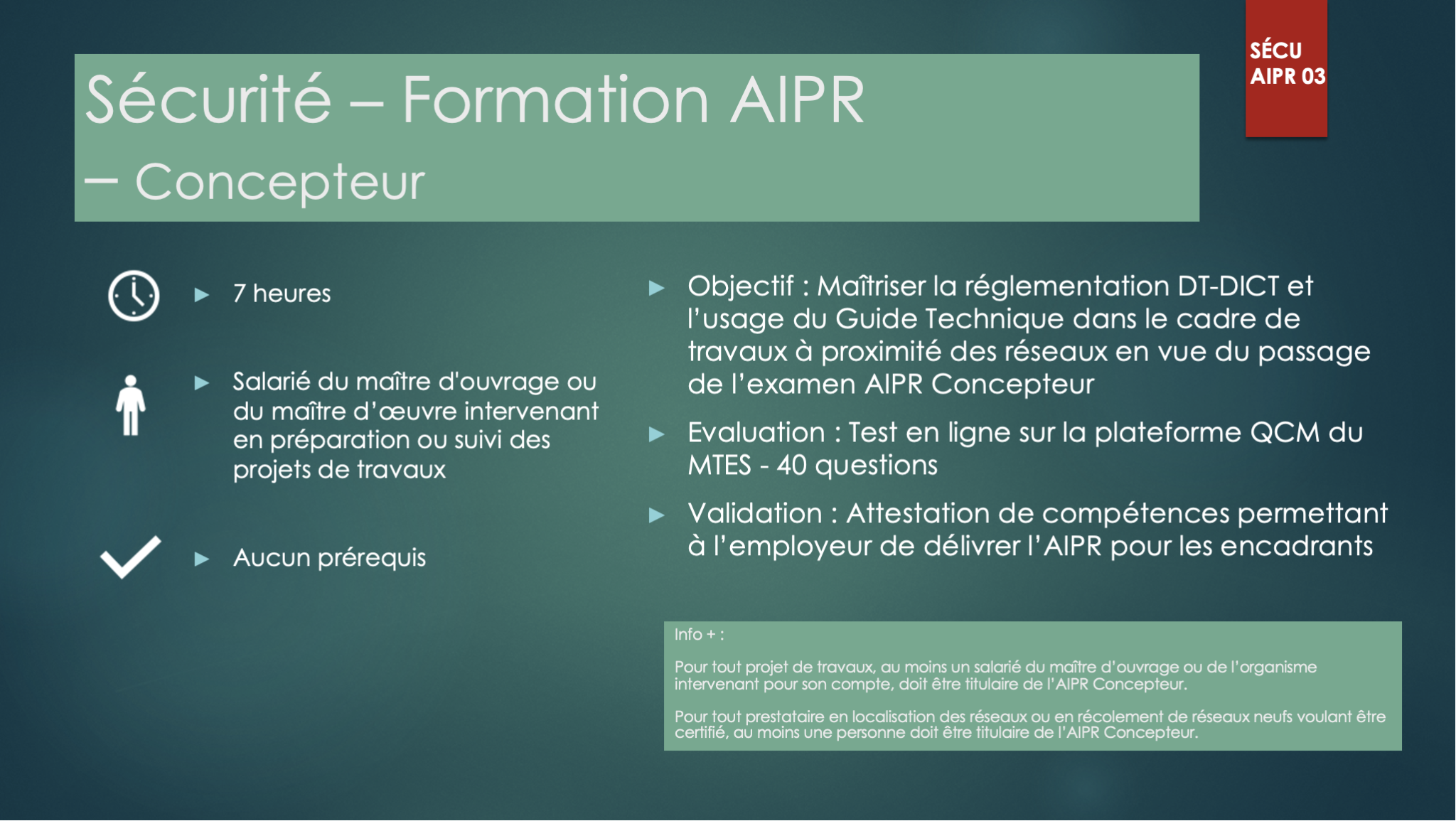 Sécurité – Formation AIPR – Concepteur

SÉCU AIPR 03

7 heures

Salarié du maître d'ouvrage ou du maître d'œuvre intervenant en préparation ou suivi des projets de travaux

Aucun prérequis

Objectif : Maîtriser la réglementation DT-DICT et l'usage du Guide Technique dans le cadre de travaux à proximité des réseaux en vue du passage de l'examen AIPR Concepteur

Evaluation : Test en ligne sur la plateforme QCM du MTES - 40 questions

Validation : Attestation de compétences permettant à l'employeur de délivrer l'AIPR pour les encadrants

Info + :

Pour tout projet de travaux, au moins un salarié du maître d'ouvrage ou de l'organisme intervenant pour son compte, doit être titulaire de l'AIPR Concepteur.

Pour tout prestataire en localisation des réseaux ou en récolement de réseaux neufs voulant être certifié, au moins une personne doit être titulaire de l'AIPR Concepteur.